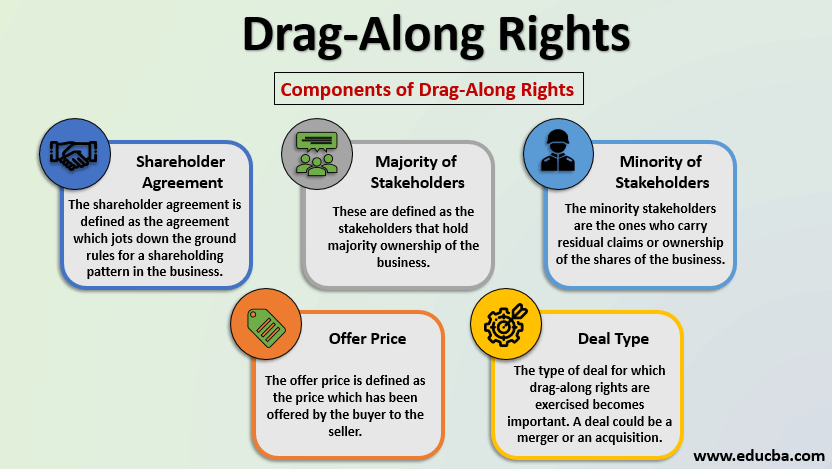 Drag-Along Rights

Components of Drag-Along Rights

Shareholder Agreement

The shareholder agreement is defined as the agreement which jots down the ground rules for a shareholding pattern in the business.

Majority of Stakeholders

These are defined as the stakeholders that hold majority ownership of the business.

Minority of Stakeholders

The minority stakeholders are the ones who carry residual claims or ownership of the shares of the business.

Offer Price

The offer price is defined as the price which has been offered by the buyer to the seller.

Deal Type

The type of deal for which drag-along rights are exercised becomes important. A deal could be a merger or an acquisition.

www.educba.com